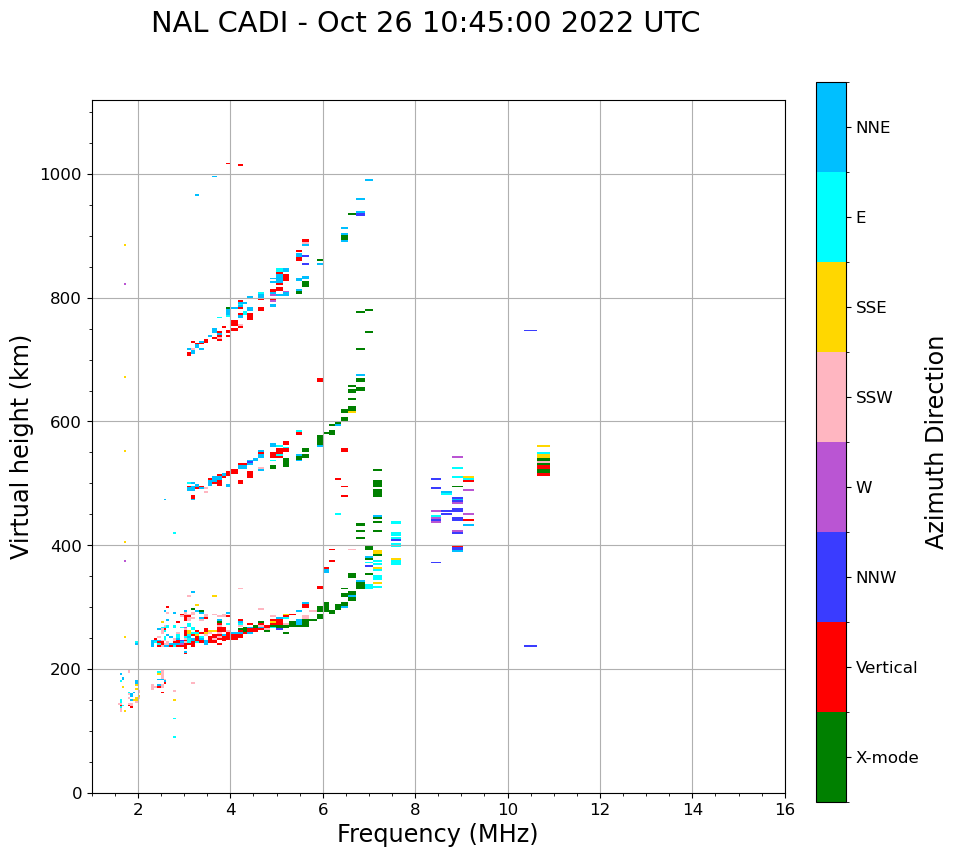 NAL CADI - Oct 26 10:45:00 2022 UTC

Virtual height (km)

1000
800
600
400
200
0

2
4
6
8
10
12
14
16

Frequency (MHz)

NNE
E
SSE
SSW
W
NNW
Vertical
X-mode

Azimuth Direction